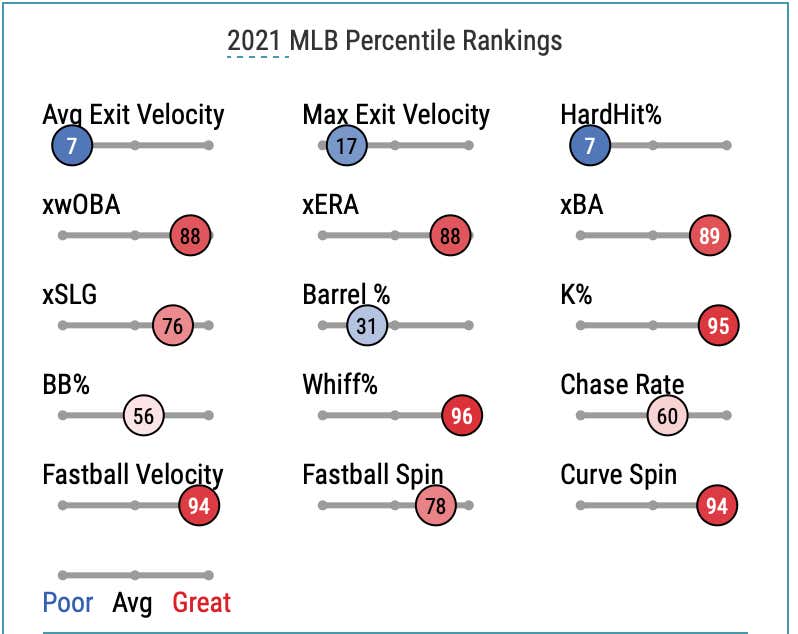 2021 MLB Percentile Rankings

Avg Exit Velocity
7

Max Exit Velocity
17

HardHit%
7

xwOBA
88

xERA
88

xBA
89

xSLG
76

Barrel %
31

K%
95

BB%
56

Whiff%
96

Chase Rate
60

Fastball Velocity
94

Fastball Spin
78

Curve Spin
94

Poor Avg Great